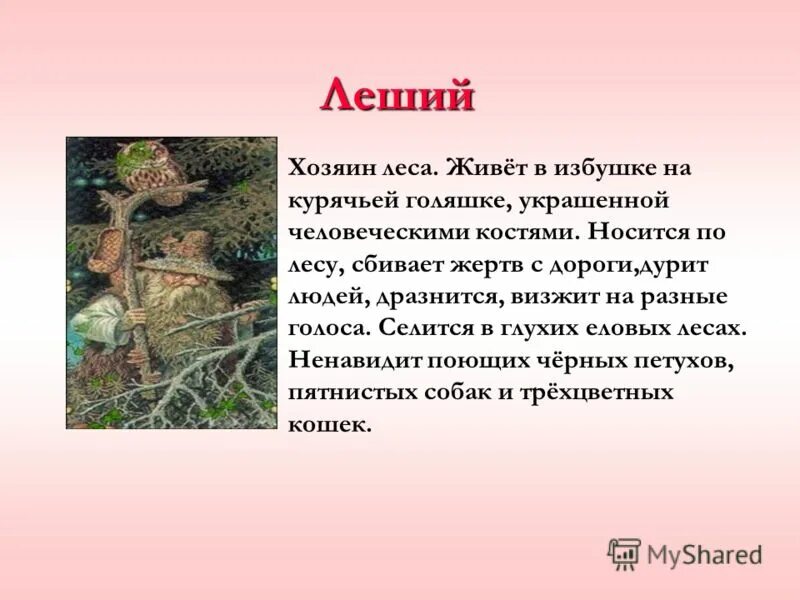 Леший

Хозяин леса. Живёт в избушке на курячьей голяшке, украшенной человеческими костями. Носится по лесу, сбивает жертв с дороги,дурит людей, дразнится, визжит на разные голоса. Селится в глухих еловых лесах. Ненавидит поющих чёрных петухов, пятнистых собак и трёхцветных кошек.

MyShared